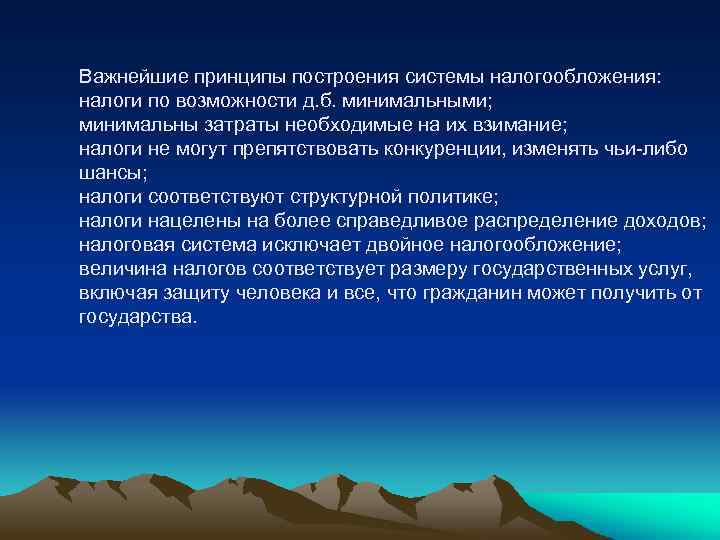 Важнейшие принципы построения системы налогообложения:
налоги по возможности д.б. минимальными;
минимальны затраты необходимые на их взимание;
налоги не могут препятствовать конкуренции, изменять чьи-либо шансы;
налоги соответствуют структурной политике;
налоги нацелены на более справедливое распределение доходов;
налоговая система исключает двойное налогообложение;
величина налогов соответствует размеру государственных услуг, включая защиту человека и все, что гражданин может получить от государства.